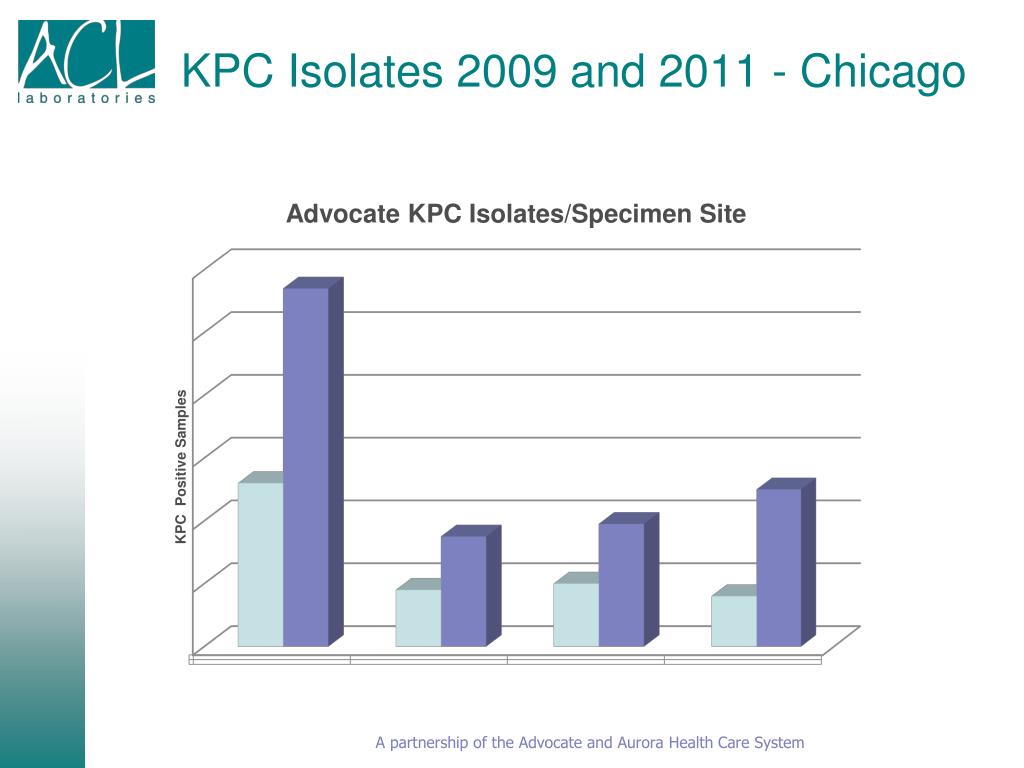 ACL
laboratories

KPC Isolates 2009 and 2011 - Chicago

Advocate KPC Isolates/Specimen Site

KPC Positive Samples

A partnership of the Advocate and Aurora Health Care System